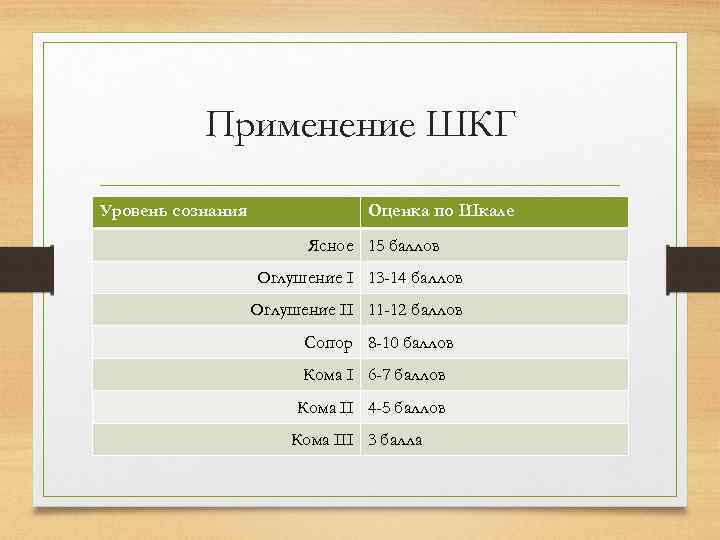 Применение ШКГ

| Уровень сознания | Оценка по Шкале |
|---|---|
| Ясное | 15 баллов |
| Оглушение I | 13-14 баллов |
| Оглушение II | 11-12 баллов |
| Сопор | 8-10 баллов |
| Кома I | 6-7 баллов |
| Кома II | 4-5 баллов |
| Кома III | 3 балла |